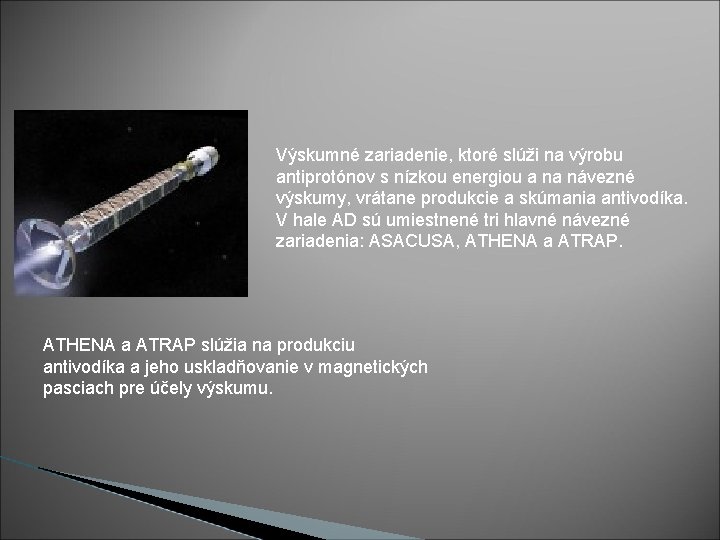 Výskumné zariadenie, ktoré slúži na výrobu antiprotónov s nízkou energiou a na návezné výskumy, vrátane produkcie a skúmania antivodíka. V hale AD sú umiestnené tri hlavné návezné zariadenia: ASACUSA, ATHENA a ATRAP.

ATHENA a ATRAP slúžia na produkciu antivodíka a jeho uskladňovanie v magnetických pasciach pre účely výskumu.